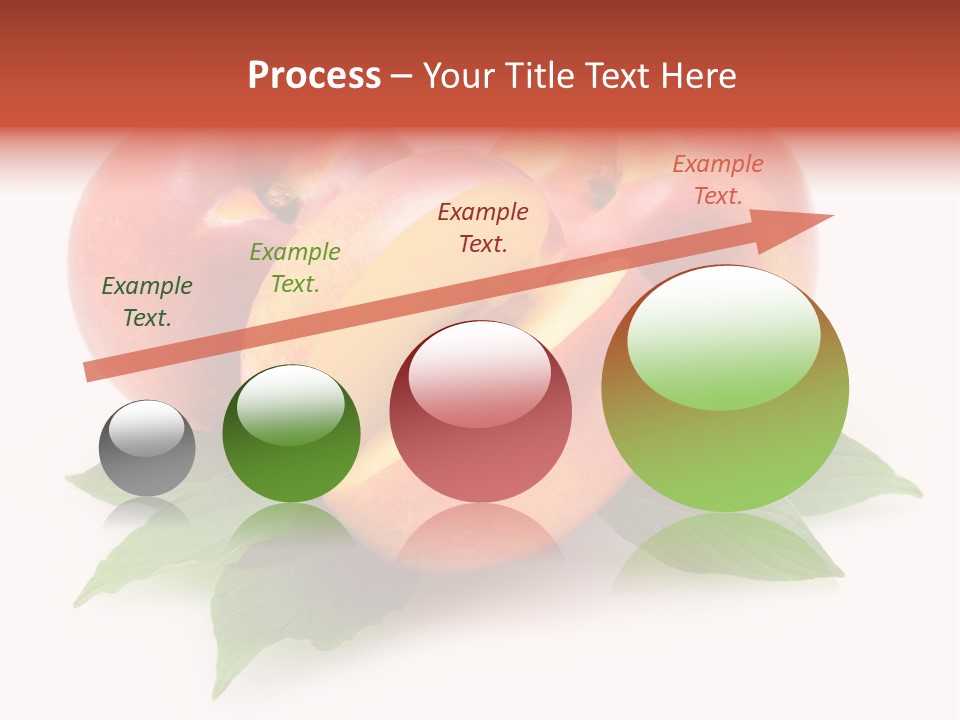 Process – Your Title Text Here

Example Text.

Example Text.

Example Text.

Example Text.